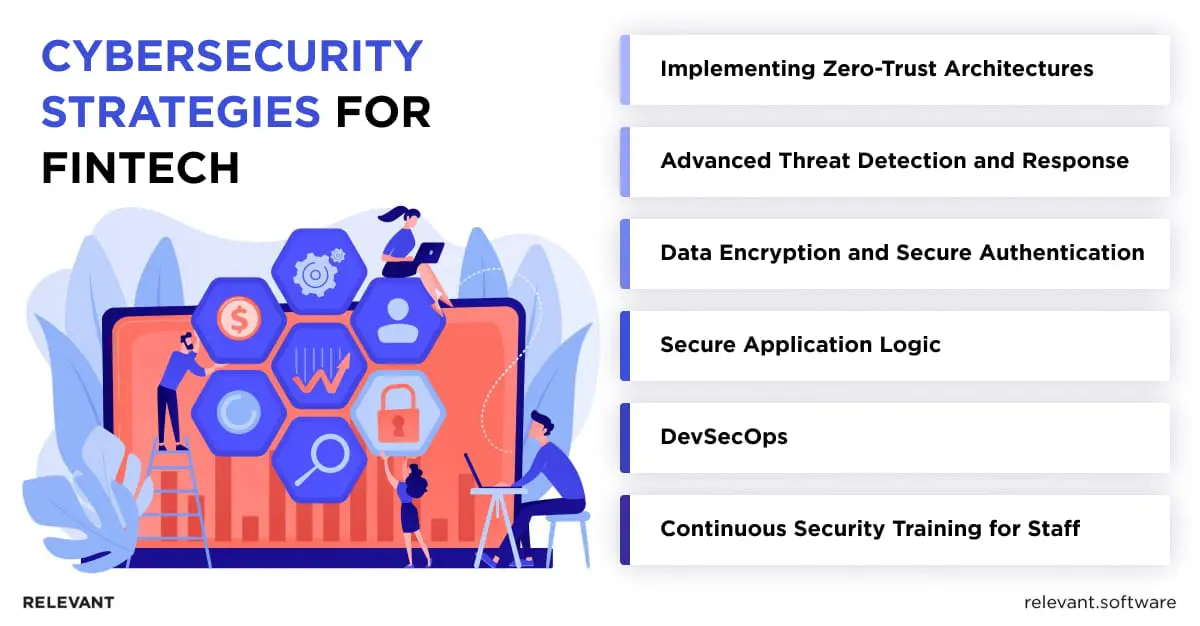 CYBERSECURITY STRATEGIES FOR FINTECH

Implementing Zero-Trust Architectures

Advanced Threat Detection and Response

Data Encryption and Secure Authentication

Secure Application Logic

DevSecOps

Continuous Security Training for Staff

RELEVANT

relevant.software